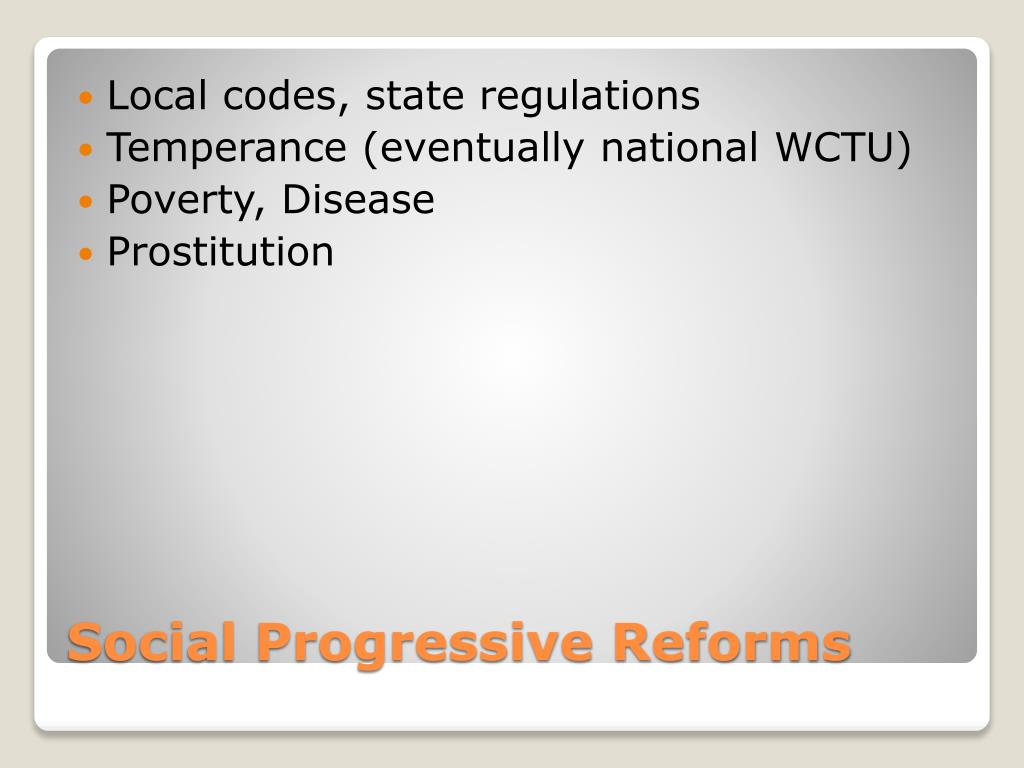 - Local codes, state regulations
- Temperance (eventually national WCTU)
- Poverty, Disease
- Prostitution

Social Progressive Reforms